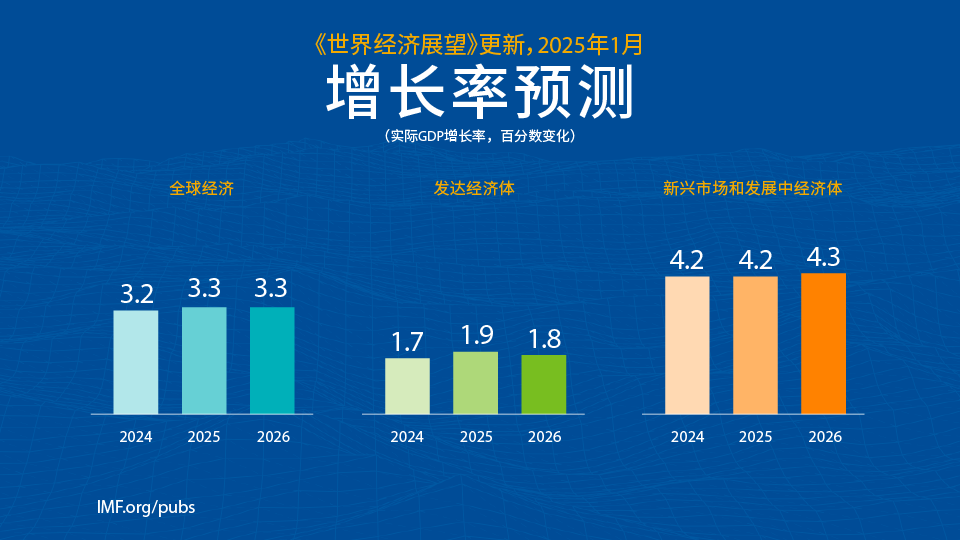 《世界经济展望》更新，2025年1月

增长率预测

（实际GDP增长率，百分数变化）

全球经济

3.2 3.3 3.3

2024 2025 2026

发达经济体

1.7 1.9 1.8

2024 2025 2026

新兴市场和发展中经济体

4.2 4.2 4.3

2024 2025 2026

IMF.org/pubs